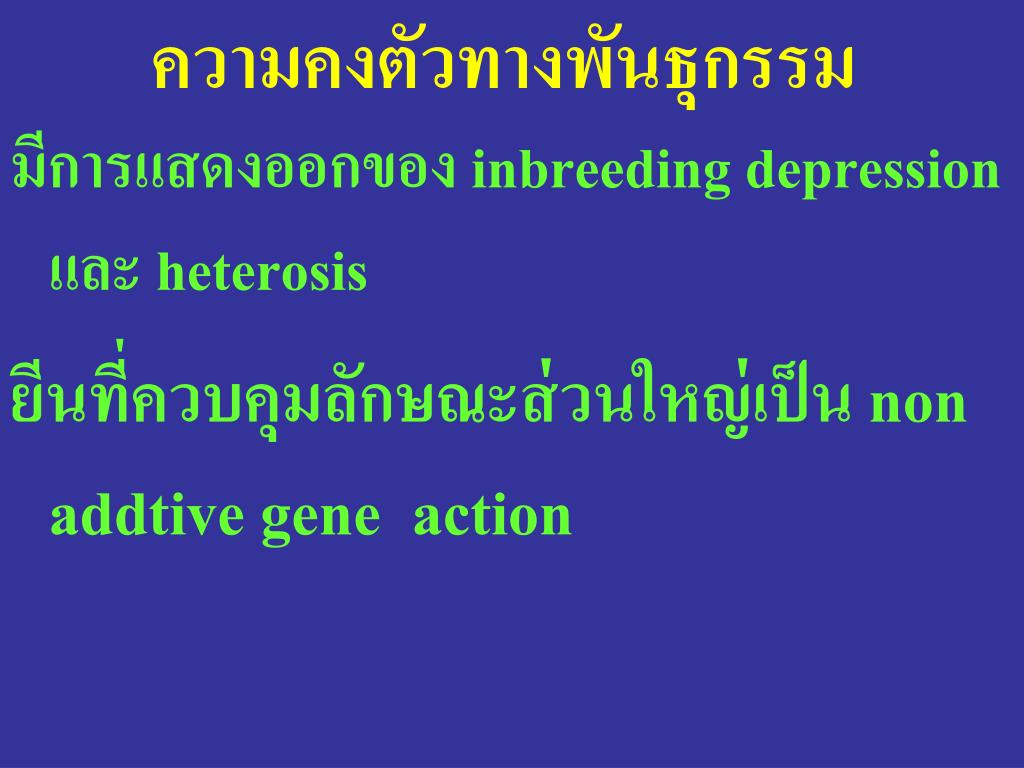 ความคงตัวทางพันธุกรรม

มีการแสดงออกของ inbreeding depression และ heterosis

ยีนที่ควบคุมลักษณะส่วนใหญ่เป็น non addtive gene action